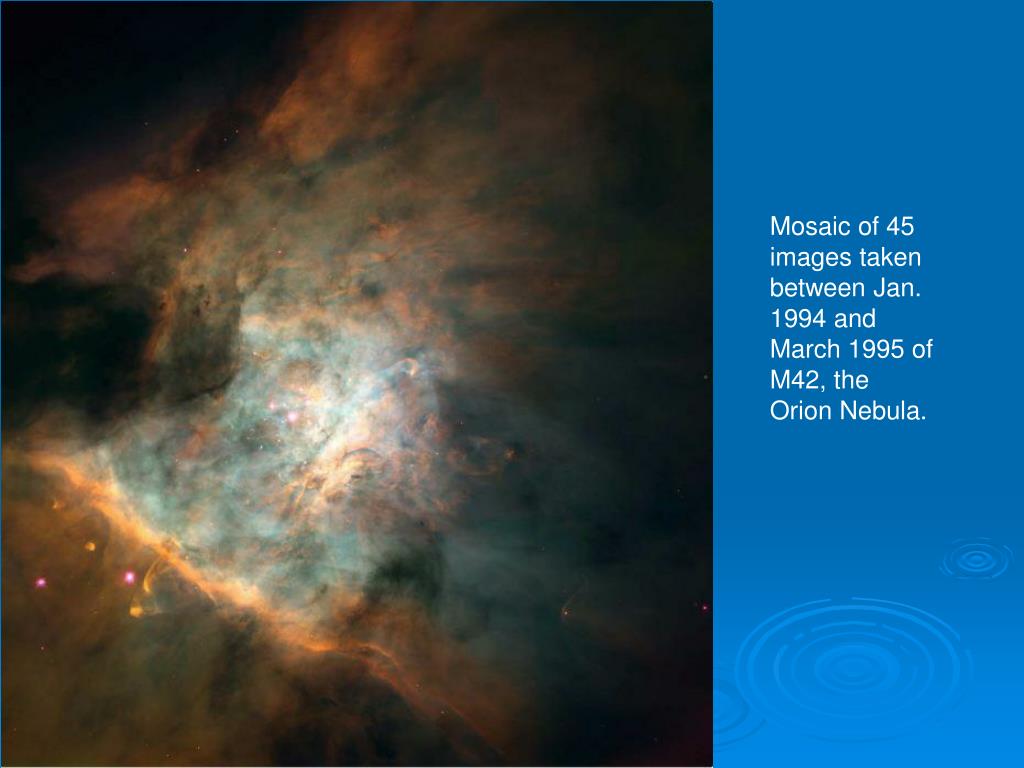 Mosaic of 45 images taken between Jan. 1994 and March 1995 of M42, the Orion Nebula.